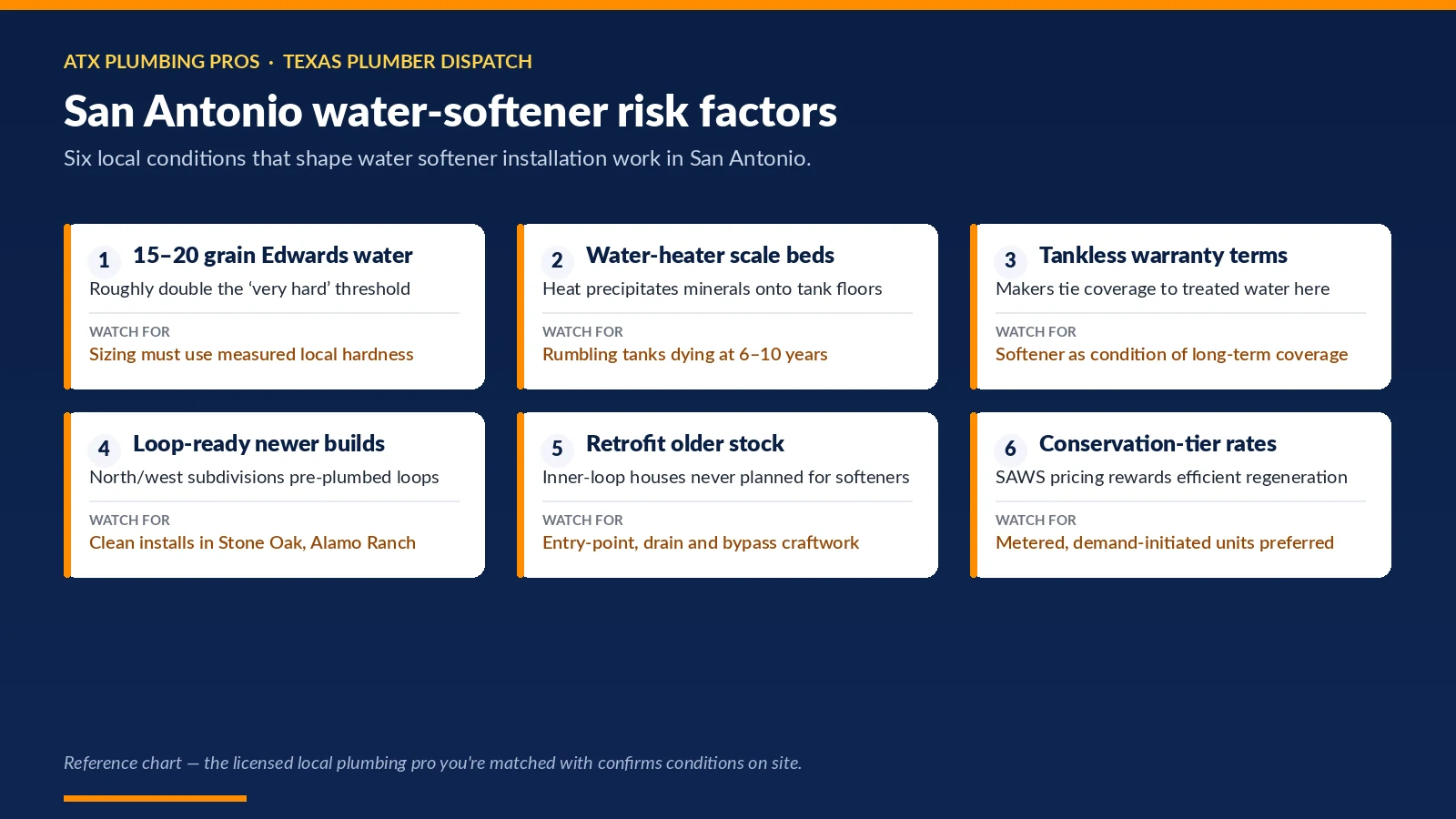 ATX PLUMBING PROS · TEXAS PLUMBER DISPATCH

San Antonio water-softener risk factors

Six local conditions that shape water softener installation work in San Antonio.

1 15–20 grain Edwards water
Roughly double the ‘very hard’ threshold
WATCH FOR
Sizing must use measured local hardness

2 Water-heater scale beds
Heat precipitates minerals onto tank floors
WATCH FOR
Rumbling tanks dying at 6–10 years

3 Tankless warranty terms
Makers tie coverage to treated water here
WATCH FOR
Softener as condition of long-term coverage

4 Loop-ready newer builds
North/west subdivisions pre-plumbed loops
WATCH FOR
Clean installs in Stone Oak, Alamo Ranch

5 Retrofit older stock
Inner-loop houses never planned for softeners
WATCH FOR
Entry-point, drain and bypass craftwork

6 Conservation-tier rates
SAWS pricing rewards efficient regeneration
WATCH FOR
Metered, demand-initiated units preferred

Reference chart — the licensed local plumbing pro you're matched with confirms conditions on site.